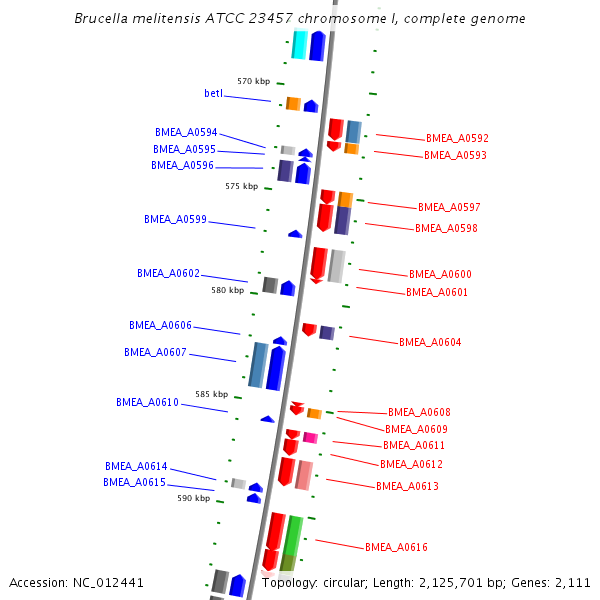 Brucella melitensis ATCC 23457 chromosome I, complete genome

570 kbp
betI
BMEA_A0594
BMEA_A0595
BMEA_A0596
575 kbp
BMEA_A0599
BMEA_A0602
580 kbp
BMEA_A0606
BMEA_A0607
585 kbp
BMEA_A0610
BMEA_A0614
BMEA_A0615
590 kbp

BMEA_A0592
BMEA_A0593
BMEA_A0597
BMEA_A0598
BMEA_A0600
BMEA_A0601
BMEA_A0604
BMEA_A0608
BMEA_A0609
BMEA_A0611
BMEA_A0612
BMEA_A0613
BMEA_A0616

Accession: NC_012441
Topology: circular; Length: 2,125,701 bp; Genes: 2,111